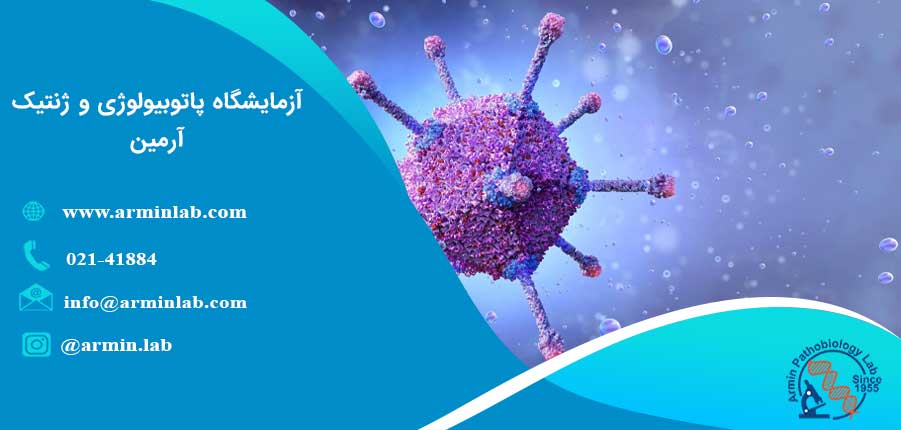 آزمایشگاه پاتوبیولوژی و ژنتیک آرمین

www.arminlab.com

021-41884

info@arminlab.com

@armin.lab

Armin Pathobiology Lab
Since 1955